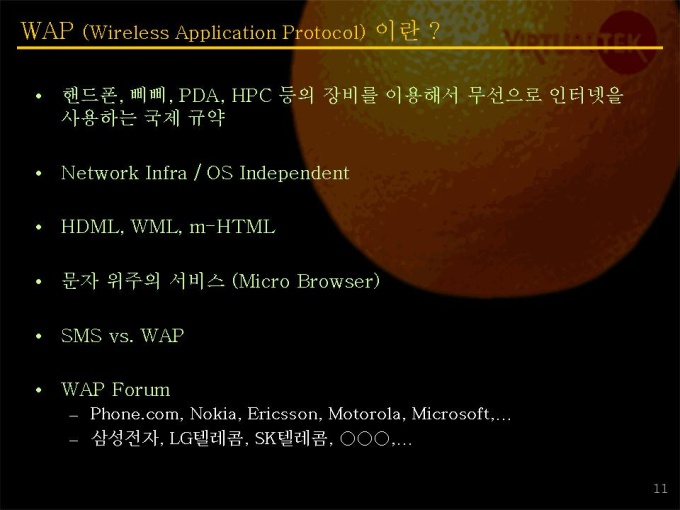 WAP (Wireless Application Protocol) 이란 ?

VIRTUALTEK

• 핸드폰, 삐삐, PDA, HPC 등의 장비를 이용해서 무선으로 인터넷을 사용하는 국제 규약

• Network Infra / OS Independent

• HDML, WML, m-HTML

• 문자 위주의 서비스 (Micro Browser)

• SMS vs. WAP

• WAP Forum
– Phone.com, Nokia, Ericsson, Motorola, Microsoft,…
– 삼성전자, LG텔레콤, SK텔레콤, ○○○,…

11